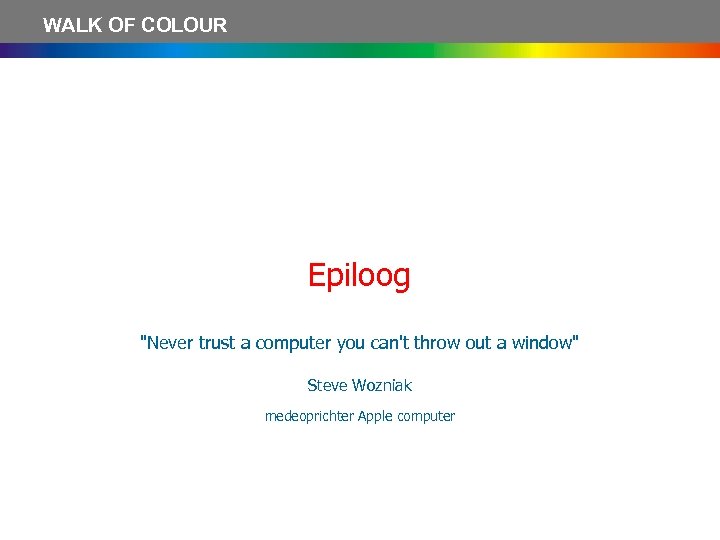 WALK OF COLOUR

Epiloog

"Never trust a computer you can't throw out a window"

Steve Wozniak

medeoprichter Apple computer